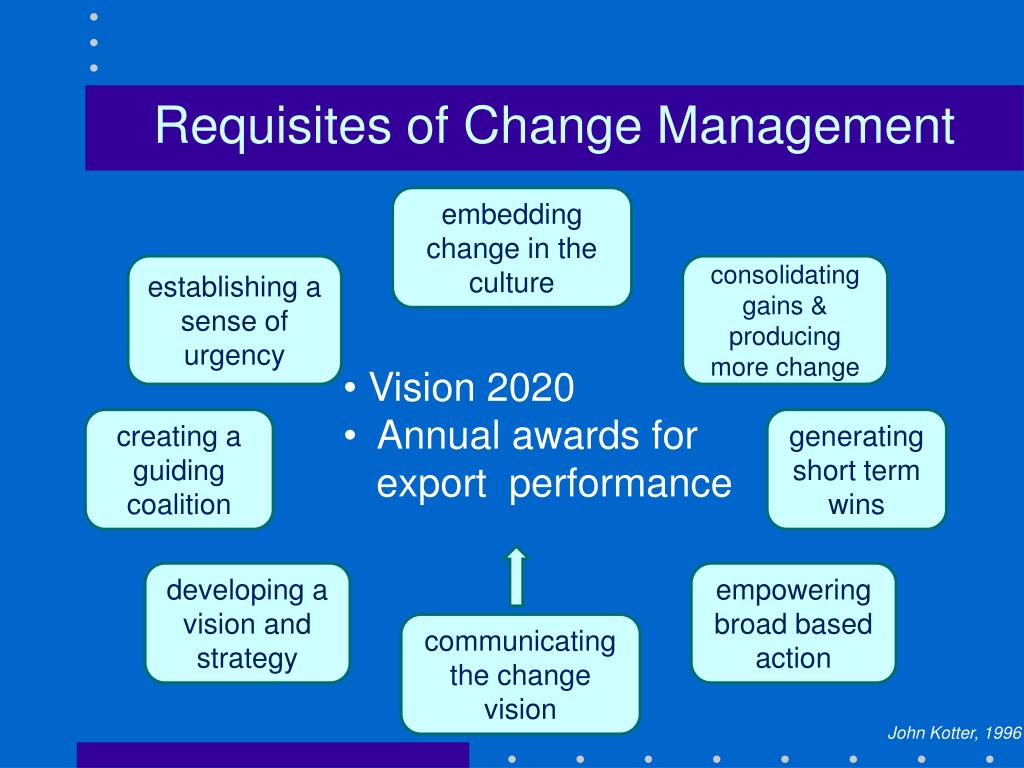 Requisites of Change Management

embedding change in the culture

establishing a sense of urgency

consolidating gains & producing more change

• Vision 2020
• Annual awards for export performance

creating a guiding coalition

generating short term wins

developing a vision and strategy

empowering broad based action

communicating the change vision

John Kotter, 1996